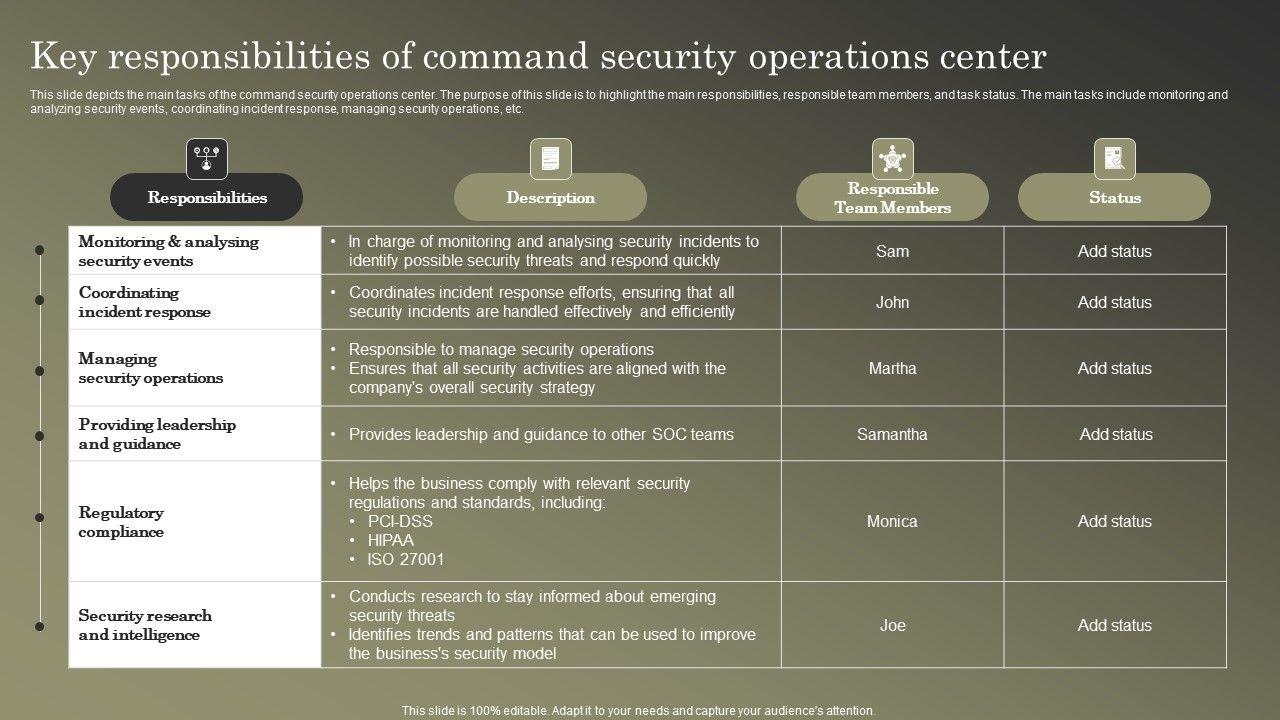 Key responsibilities of command security operations center

This slide depicts the main tasks of the command security operations center. The purpose of this slide is to highlight the main responsibilities, responsible team members, and task status. The main tasks include monitoring and analyzing security events, coordinating incident response, managing security operations, etc.

| Responsibilities | Description | Responsible Team Members | Status |
|---|---|---|---|
| Monitoring & analysing security events | • In charge of monitoring and analysing security incidents to identify possible security threats and respond quickly | Sam | Add status |
| Coordinating incident response | • Coordinates incident response efforts, ensuring that all security incidents are handled effectively and efficiently | John | Add status |
| Managing security operations | • Responsible to manage security operations • Ensures that all security activities are aligned with the company's overall security strategy | Martha | Add status |
| Providing leadership and guidance | • Provides leadership and guidance to other SOC teams | Samantha | Add status |
| Regulatory compliance | • Helps the business comply with relevant security regulations and standards, including: • PCI-DSS • HIPAA • ISO 27001 | Monica | Add status |
| Security research and intelligence | • Conducts research to stay informed about emerging security threats • Identifies trends and patterns that can be used to improve the business's security model | Joe | Add status |

This slide is 100% editable. Adapt it to your needs and capture your audience's attention.